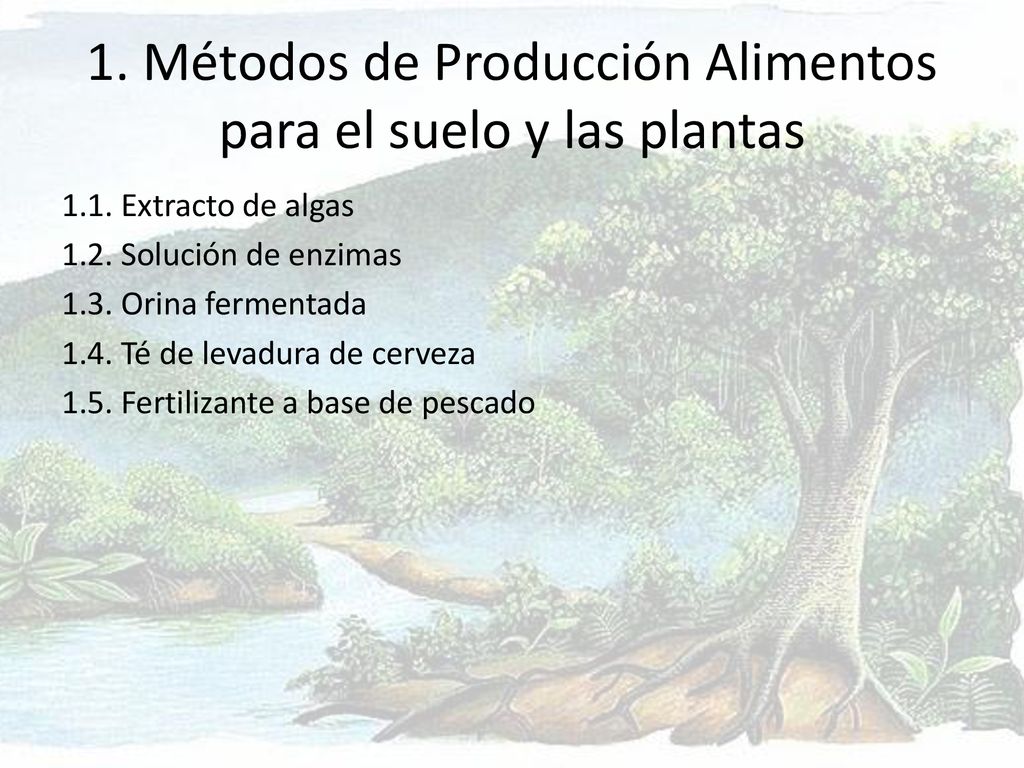 1. Métodos de Producción Alimentos para el suelo y las plantas

1.1. Extracto de algas
1.2. Solución de enzimas
1.3. Orina fermentada
1.4. Té de levadura de cerveza
1.5. Fertilizante a base de pescado